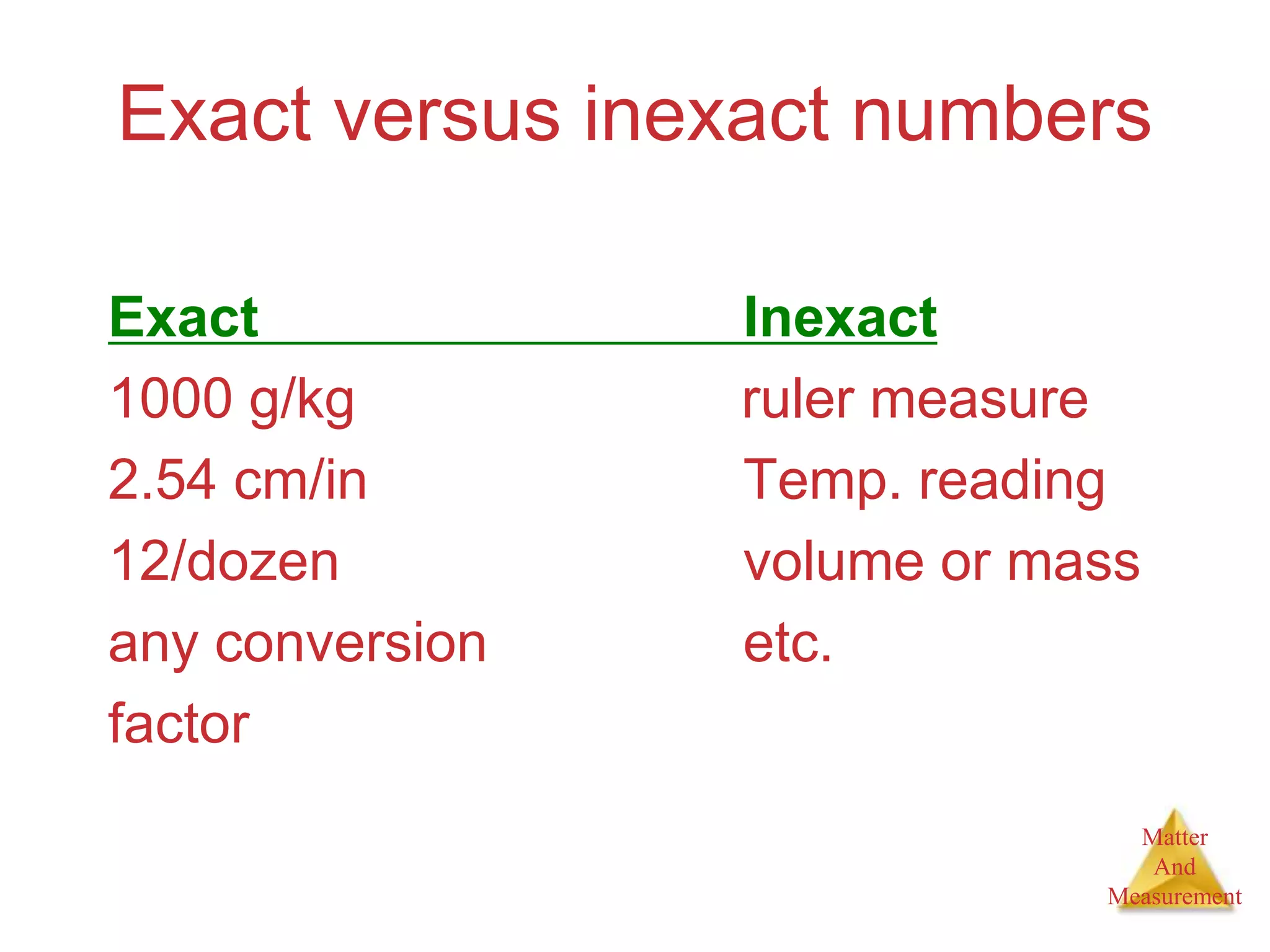 Exact versus inexact numbers

| Exact | Inexact |
|---|---|
| 1000 g/kg | ruler measure |
| 2.54 cm/in | Temp. reading |
| 12/dozen | volume or mass |
| any conversion factor | etc. |

Matter And Measurement